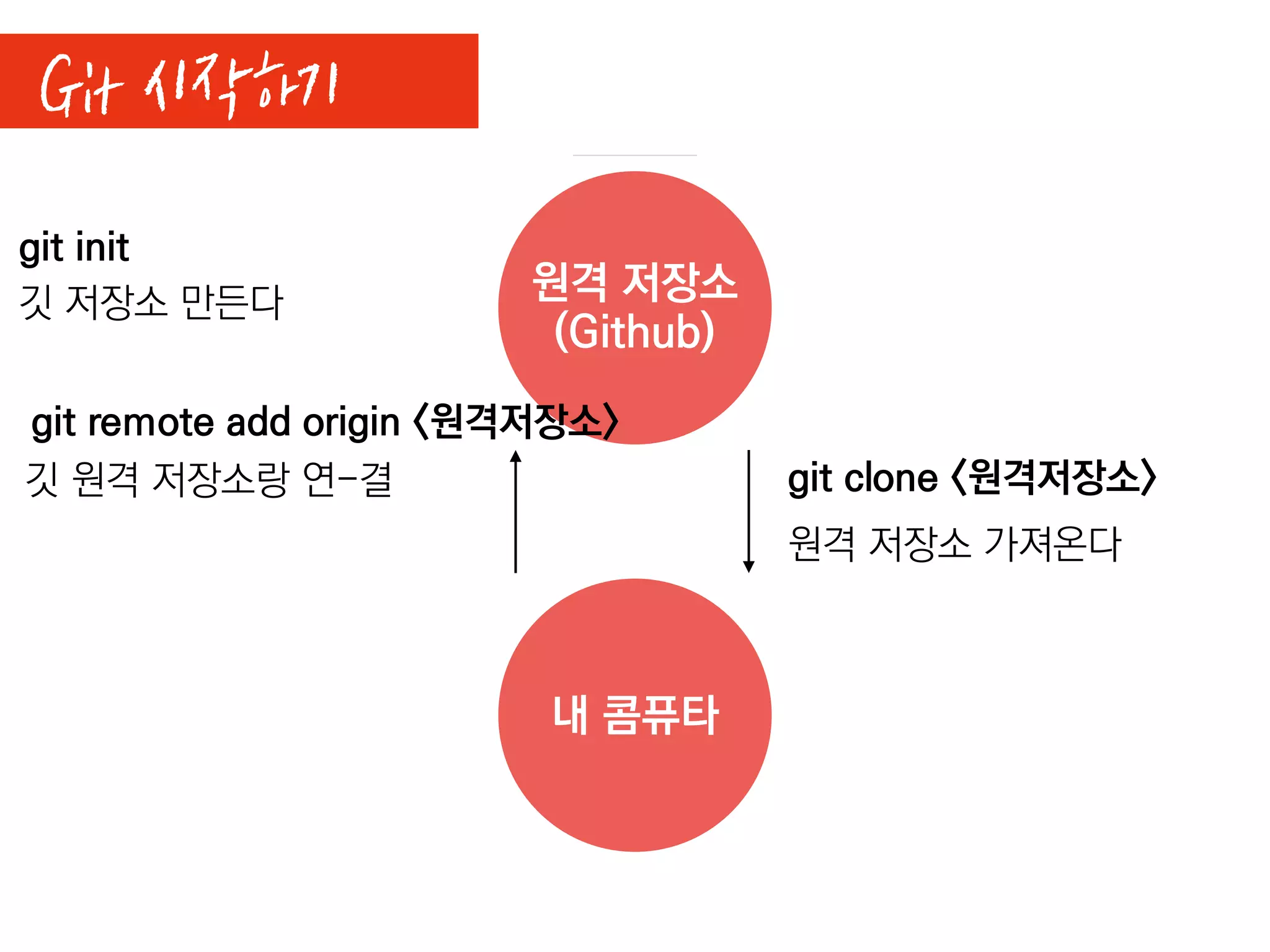 Git 시작하기

git init
깃 저장소 만든다

원격 저장소
(Github)

git remote add origin <원격저장소>
깃 원격 저장소랑 연-결

git clone <원격저장소>
원격 저장소 가져온다

내 콤퓨타